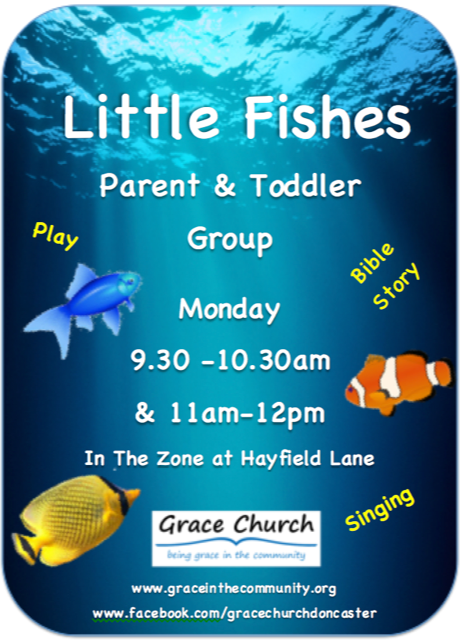 Little Fishes

Parent & Toddler Group

Play

Bible Story

Monday

9.30 -10.30am

& 11am-12pm

In The Zone at Hayfield Lane

Singing

Grace Church
being grace in the community

www.graceinthecommunity.org
www.facebook.com/gracechurchdoncaster